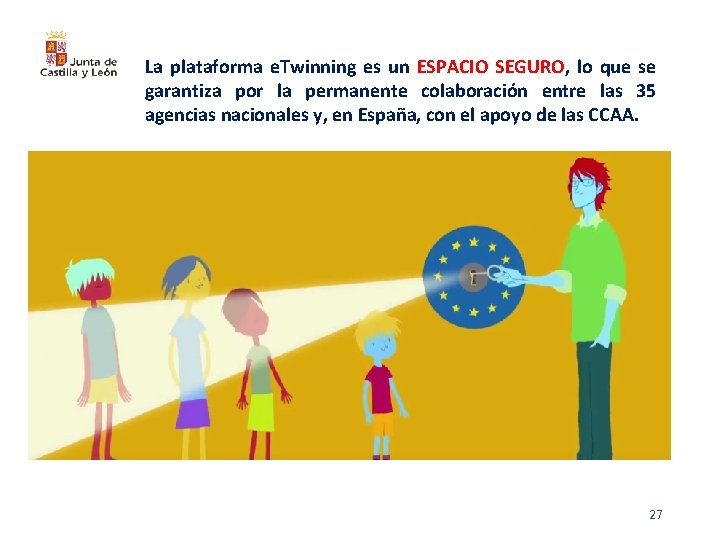 Junta de Castilla y León

La plataforma eTwinning es un ESPACIO SEGURO, lo que se garantiza por la permanente colaboración entre las 35 agencias nacionales y, en España, con el apoyo de las CCAA.

27